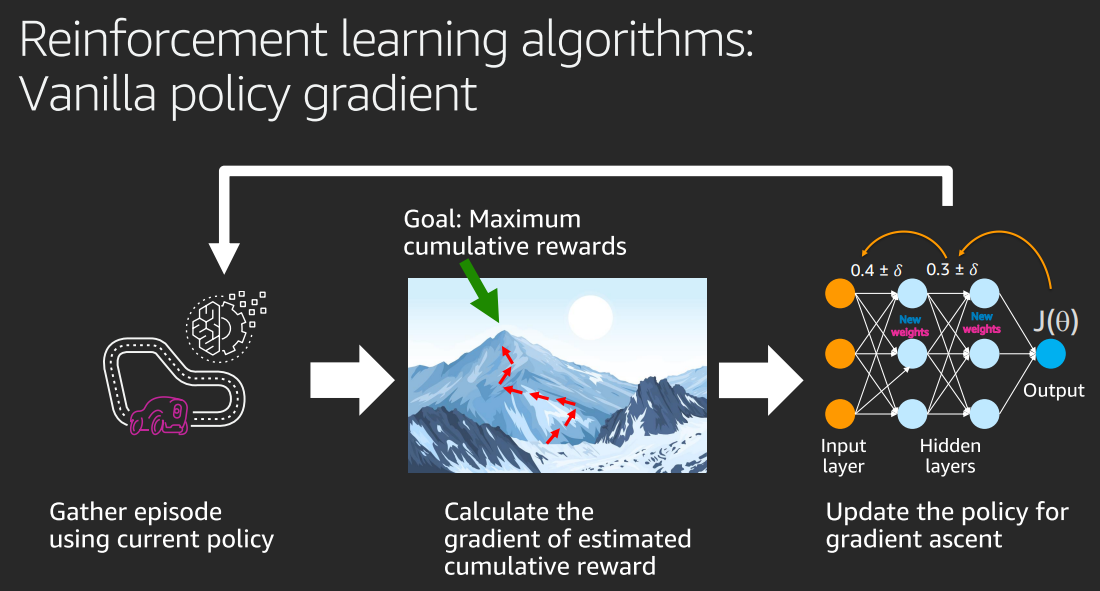 Reinforcement learning algorithms: Vanilla policy gradient

Goal: Maximum cumulative rewards

$0.4 \pm \delta$ $0.3 \pm \delta$

New weights

New weights

$J(\theta)$

Output

Input layer

Hidden layers

Gather episode using current policy

Calculate the gradient of estimated cumulative reward

Update the policy for gradient ascent